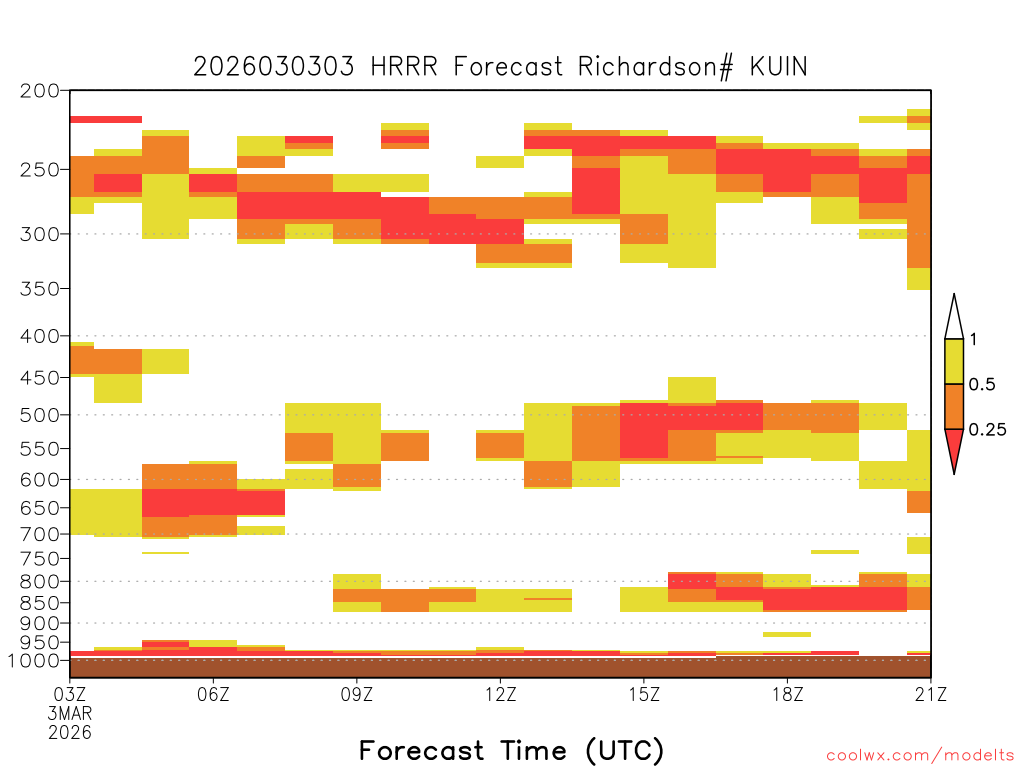 2026030303 HRRR Forecast Richardson# KUIN

200
250
300
350
400
450
500
550
600
650
700
750
800
850
900
950
1000

1
0.5
0.25

03Z
3MAR
2026
06Z
09Z
12Z
15Z
18Z
21Z

Forecast Time (UTC)

coolwx.com/modelts